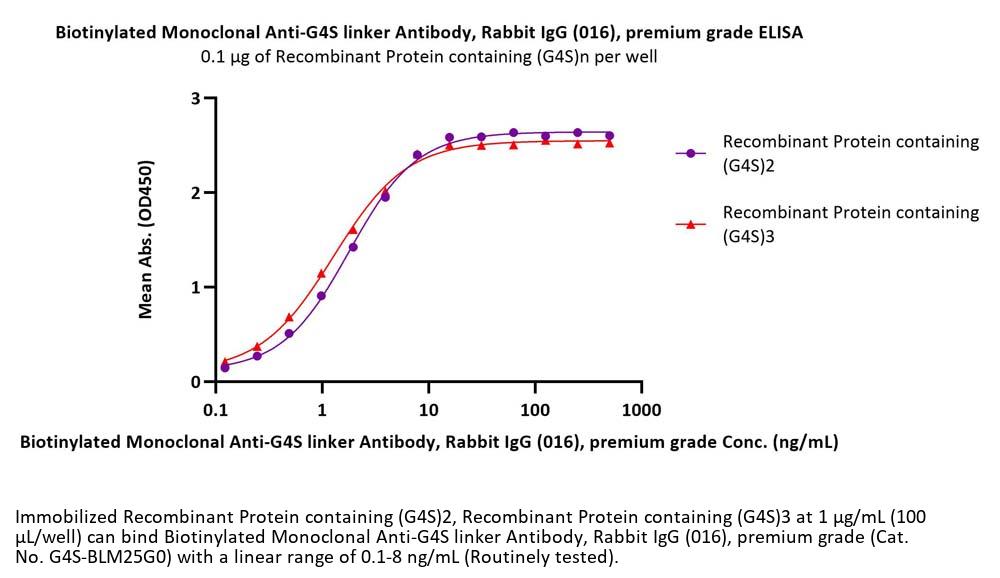 Biotinylated Monoclonal Anti-G4S linker Antibody, Rabbit IgG (016), premium grade ELISA
0.1 μg of Recombinant Protein containing (G4S)n per well

Mean Abs. (OD450)

3
2
1
0

0.1
1
10
100
1000

Recombinant Protein containing (G4S)2

Recombinant Protein containing (G4S)3

Biotinylated Monoclonal Anti-G4S linker Antibody, Rabbit IgG (016), premium grade Conc. (ng/mL)

Immobilized Recombinant Protein containing (G4S)2, Recombinant Protein containing (G4S)3 at 1 μg/mL (100 μL/well) can bind Biotinylated Monoclonal Anti-G4S linker Antibody, Rabbit IgG (016), premium grade (Cat. No. G4S-BLM25G0) with a linear range of 0.1-8 ng/mL (Routinely tested).